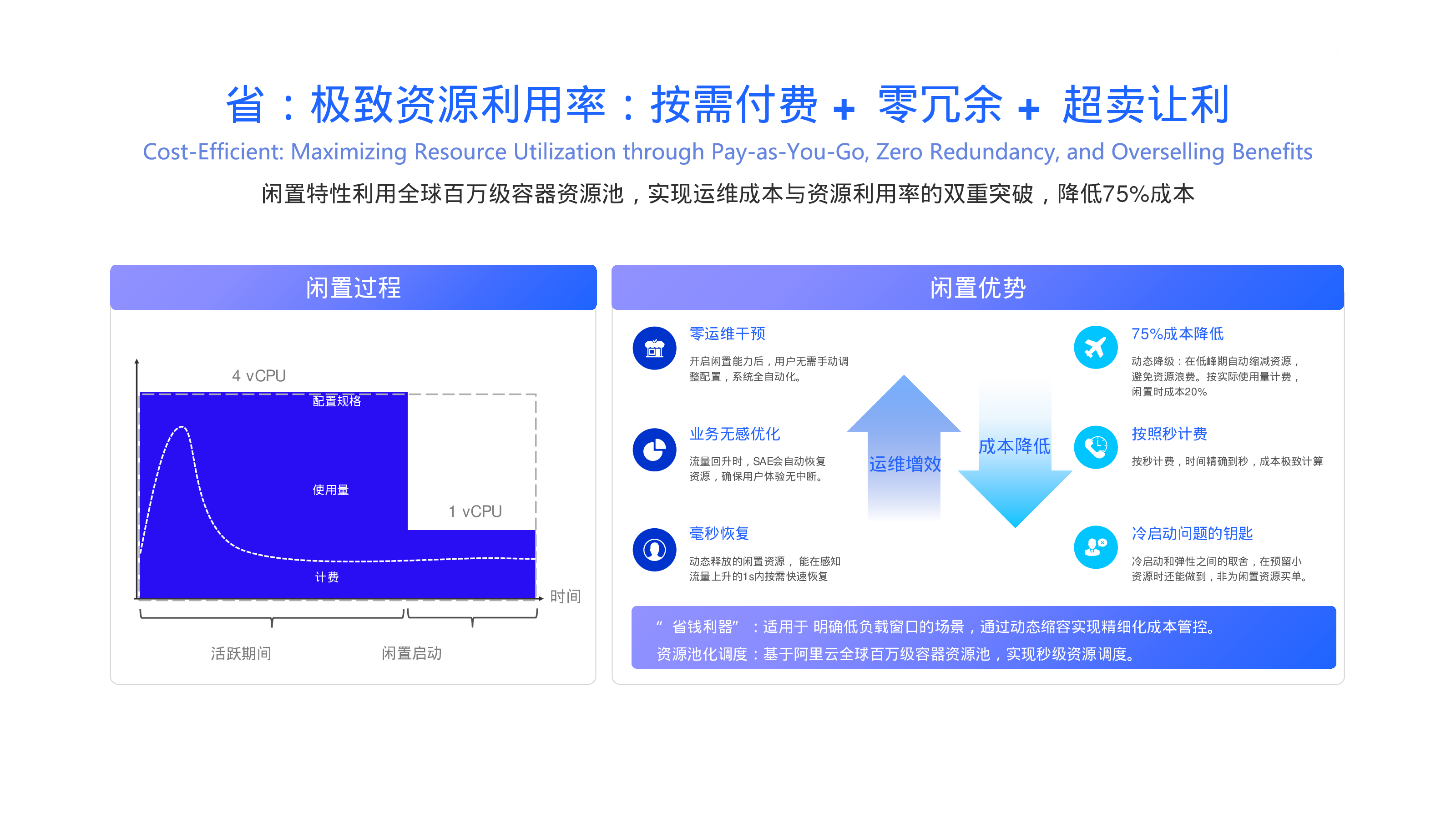 省：极致资源利用率：按需付费 + 零冗余 + 超卖让利

Cost-Efficient: Maximizing Resource Utilization through Pay-as-You-Go, Zero Redundancy, and Overselling Benefits

闲置特性利用全球百万级容器资源池，实现运维成本与资源利用率的双重突破，降低75%成本

闲置过程

4 vCPU

配置规格

使用量

1 vCPU

计费

时间

活跃期间

闲置启动

闲置优势

零运维干预

开启闲置能力后，用户无需手动调整配置，系统全自动化。

业务无感优化

流量回升时，SAE会自动恢复资源，确保用户体验无中断。

毫秒恢复

动态释放的闲置资源， 能在感知流量上升的1s内按需快速恢复

运维增效

成本降低

75%成本降低

动态降级：在低峰期自动缩减资源，避免资源浪费。按实际使用量计费，闲置时成本20%

按照秒计费

按秒计费，时间精确到秒，成本极致计算

冷启动问题的钥匙

冷启动和弹性之间的取舍，在预留小资源时还能做到，非为闲置资源买单。

“ 省钱利器” ：适用于 明确低负载窗口的场景，通过动态缩容实现精细化成本管控。

资源池化调度：基于阿里云全球百万级容器资源池，实现秒级资源调度。